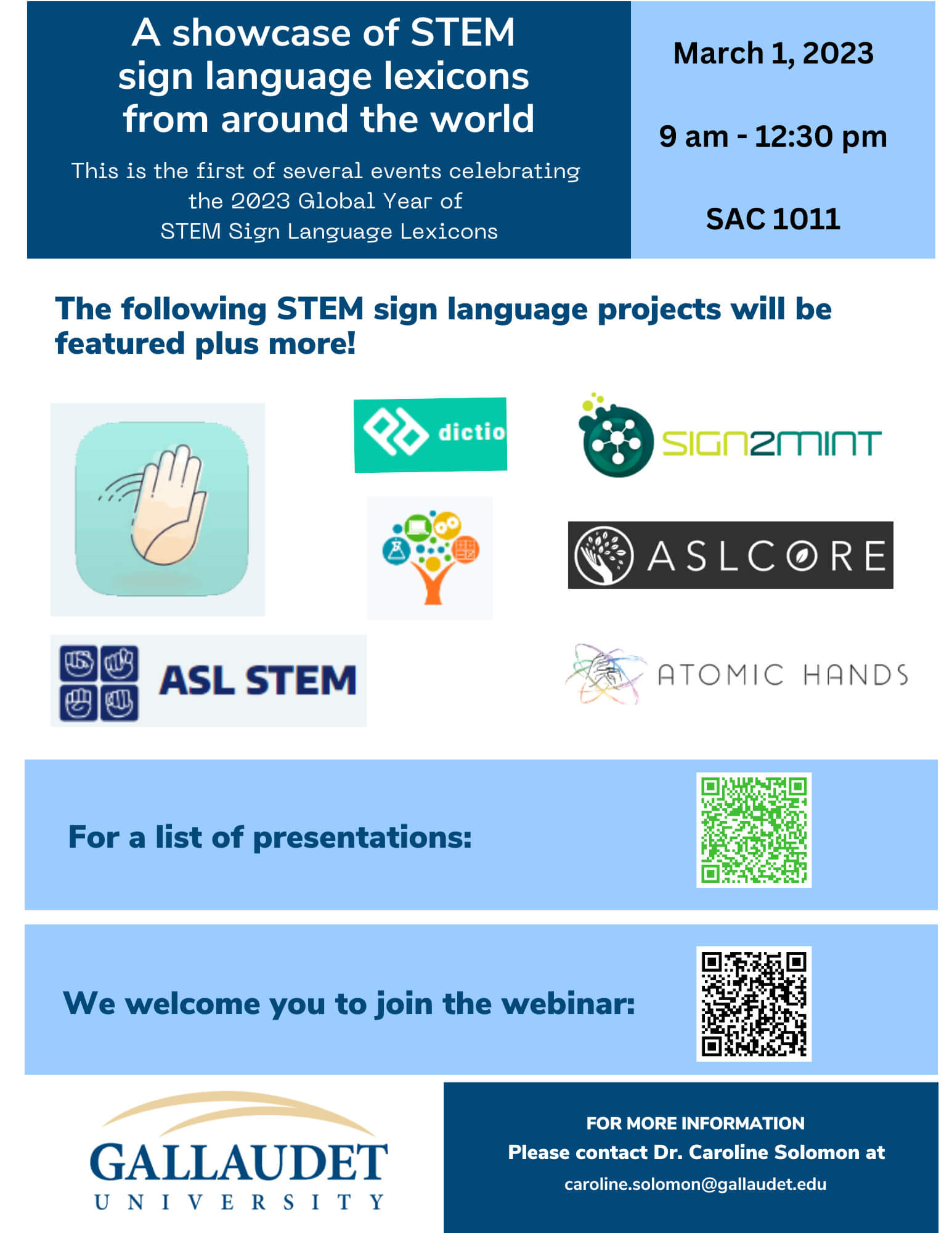 A showcase of STEM sign language lexicons from around the world

This is the first of several events celebrating the 2023 Global Year of STEM Sign Language Lexicons

March 1, 2023

9 am - 12:30 pm

SAC 1011

The following STEM sign language projects will be featured plus more!

dictio

SIGN2MINT

ASLCORE

ASL STEM

ATOMIC HANDS

For a list of presentations:

We welcome you to join the webinar:

GALLAUDET UNIVERSITY

FOR MORE INFORMATION
Please contact Dr. Caroline Solomon at
caroline.solomon@gallaudet.edu